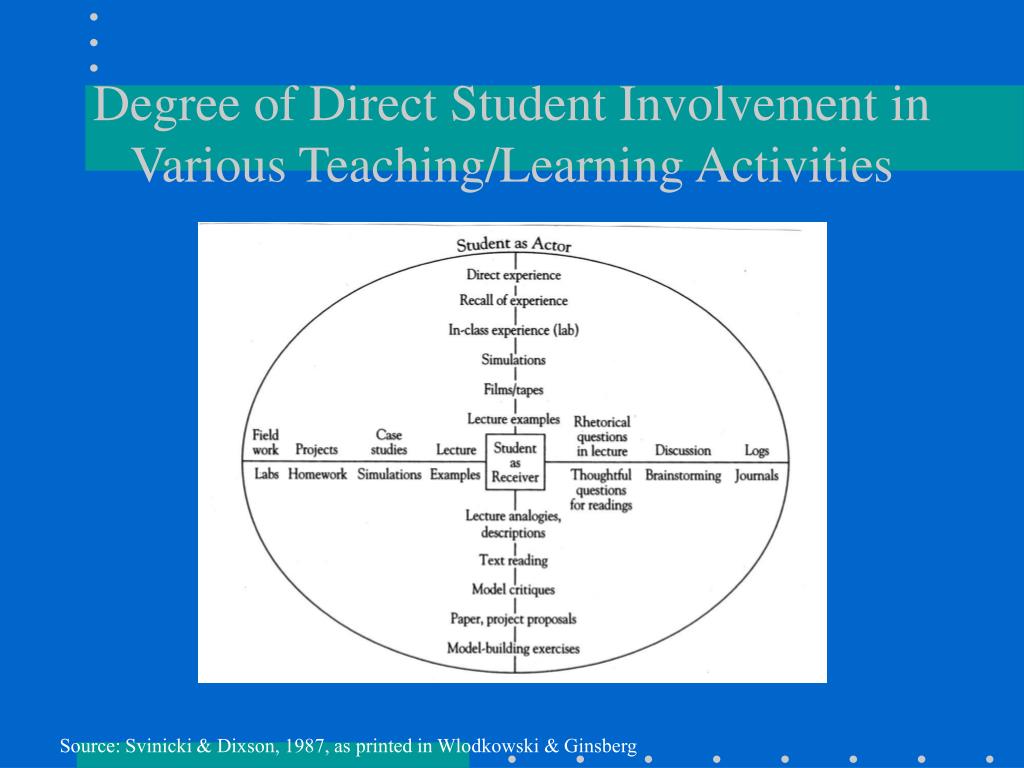 Degree of Direct Student Involvement in Various Teaching/Learning Activities

Student as Actor

Direct experience

Recall of experience

In-class experience (lab)

Simulations

Films/tapes

Lecture examples

Field work

Projects

Case studies

Lecture

Student as Receiver

Rhetorical questions in lecture

Discussion

Logs

Labs

Homework

Simulations

Examples

Thoughtful questions for readings

Brainstorming

Journals

Lecture analogies, descriptions

Text reading

Model critiques

Paper, project proposals

Model-building exercises

Source: Svinicki & Dixson, 1987, as printed in Wlodkowski & Ginsberg